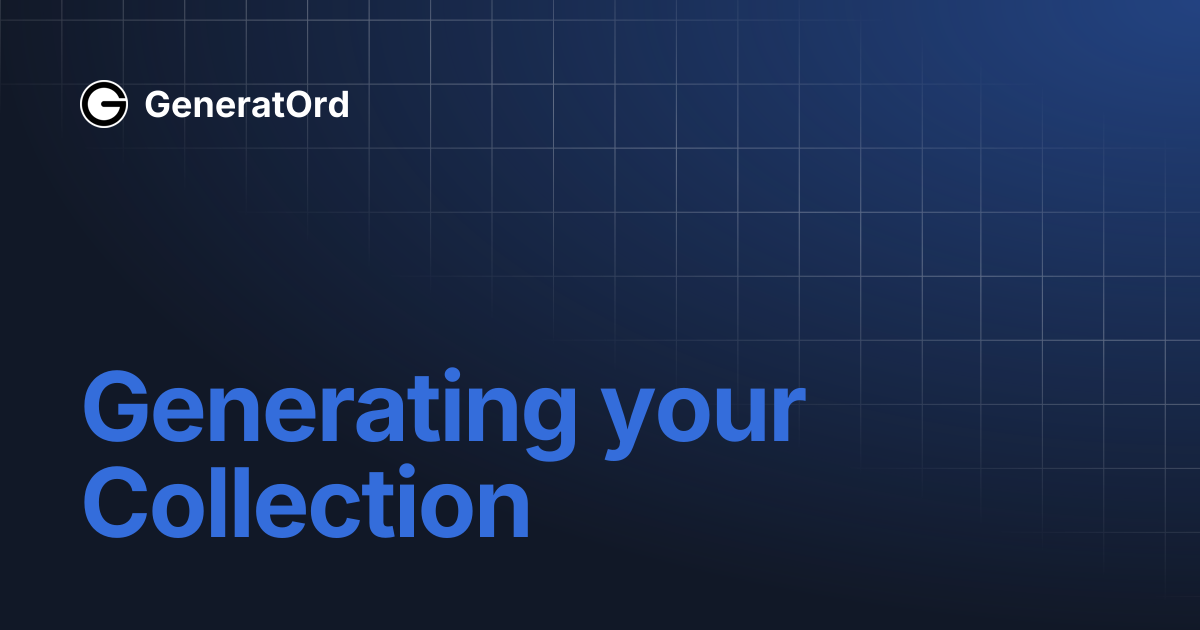 GeneratOrd

Generating your Collection